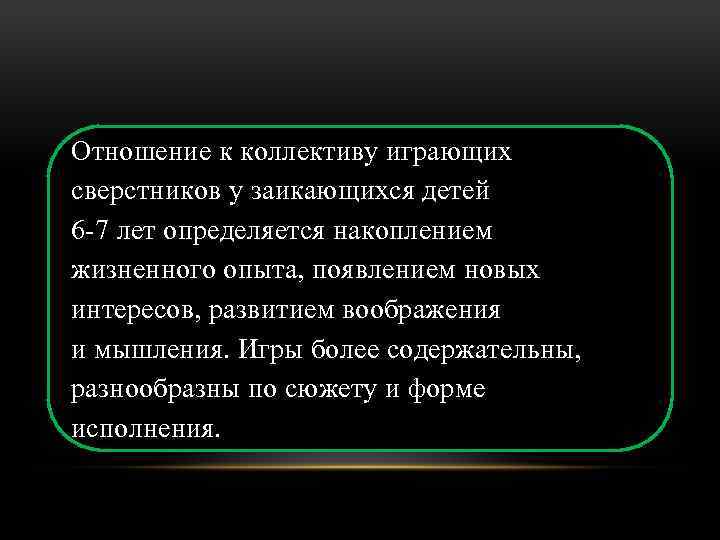 Отношение к коллективу играющих сверстников у заикающихся детей 6-7 лет определяется накоплением жизненного опыта, появлением новых интересов, развитием воображения и мышления. Игры более содержательны, разнообразны по сюжету и форме исполнения.